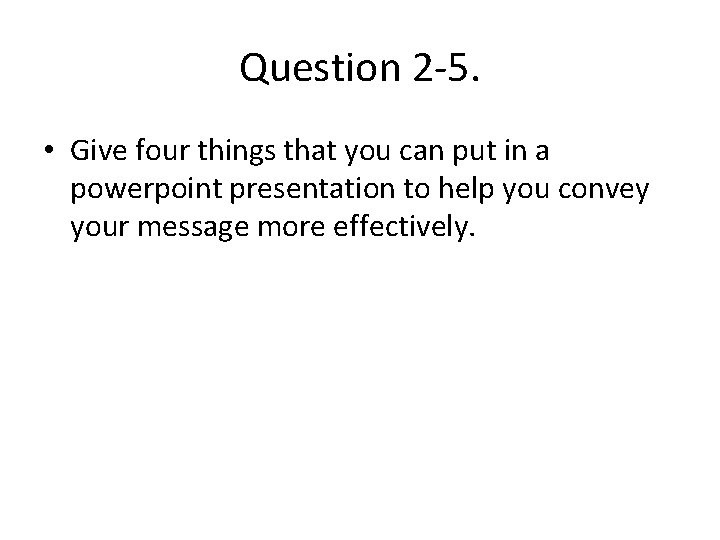 Question 2-5.

• Give four things that you can put in a powerpoint presentation to help you convey your message more effectively.